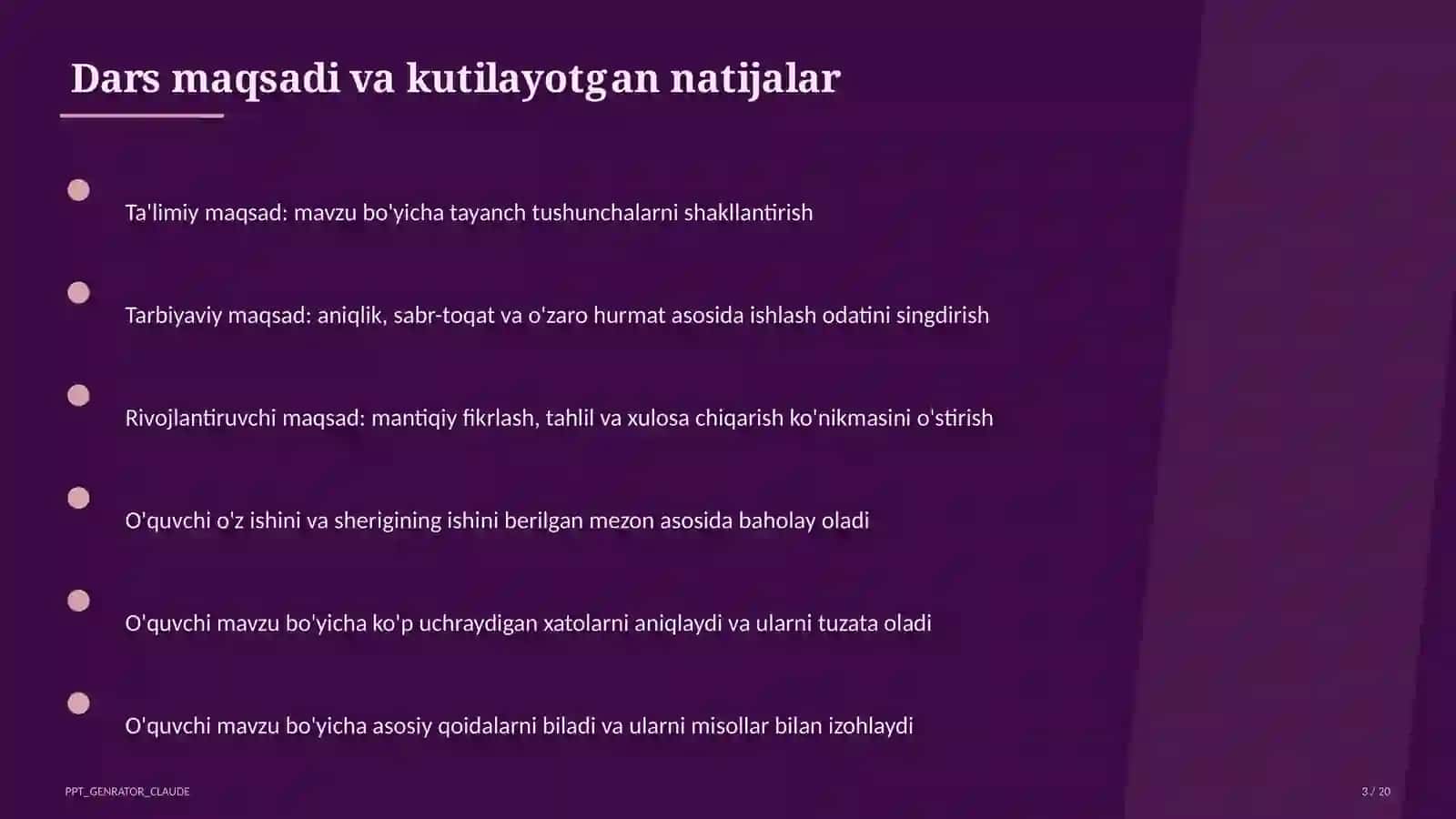 Dars maqsadi va kutilayotgan natijalar

Ta'limiy maqsad: mavzu bo'yicha tayanch tushunchalarni shakllantirish

Tarbiyaviy maqsad: aniqlik, sabr-toqat va o'zaro hurmat asosida ishlash odatini singdirish

Rivojlantiruvchi maqsad: mantiqiy fikrlash, tahlil va xulosa chiqarish ko'nikmasini o'stirish

O'quvchi o'z ishini va sherigining ishini berilgan mezon asosida baholay oladi

O'quvchi mavzu bo'yicha ko'p uchraydigan xatolarni aniqlaydi va ularni tuzata oladi

O'quvchi mavzu bo'yicha asosiy qoidalarni biladi va ularni misollar bilan izohlaydi

PPT_GENRATOR_CLAUDE

3 / 20